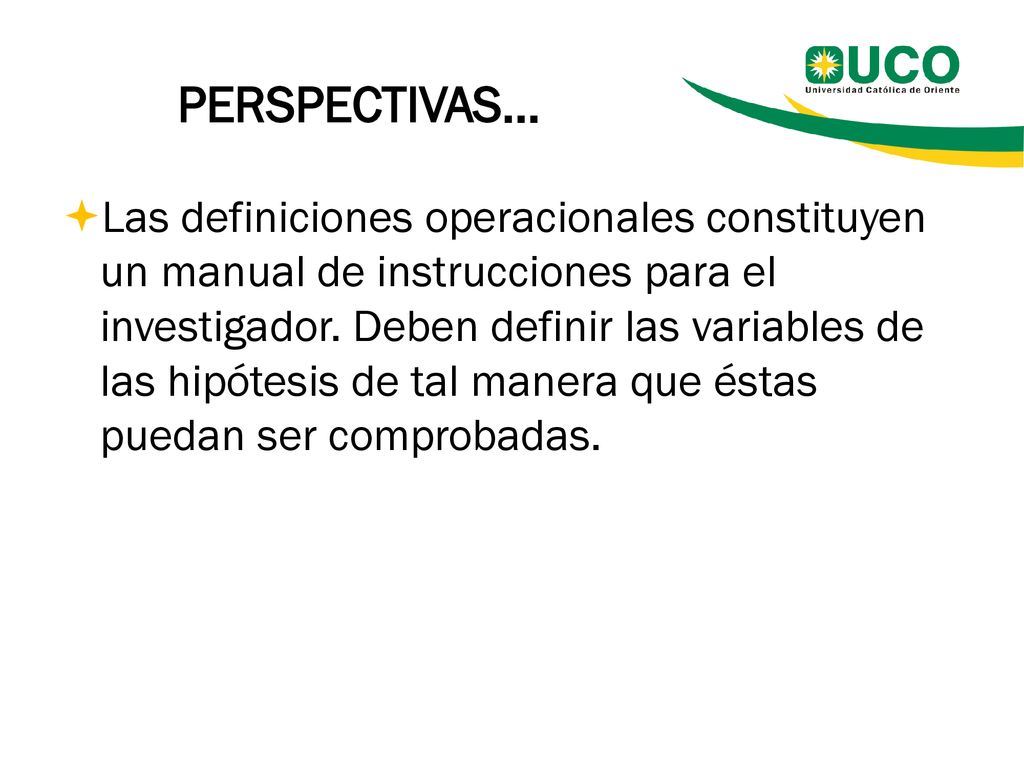 UCO
Universidad Católica de Oriente

PERSPECTIVAS…

Las definiciones operacionales constituyen un manual de instrucciones para el investigador. Deben definir las variables de las hipótesis de tal manera que éstas puedan ser comprobadas.